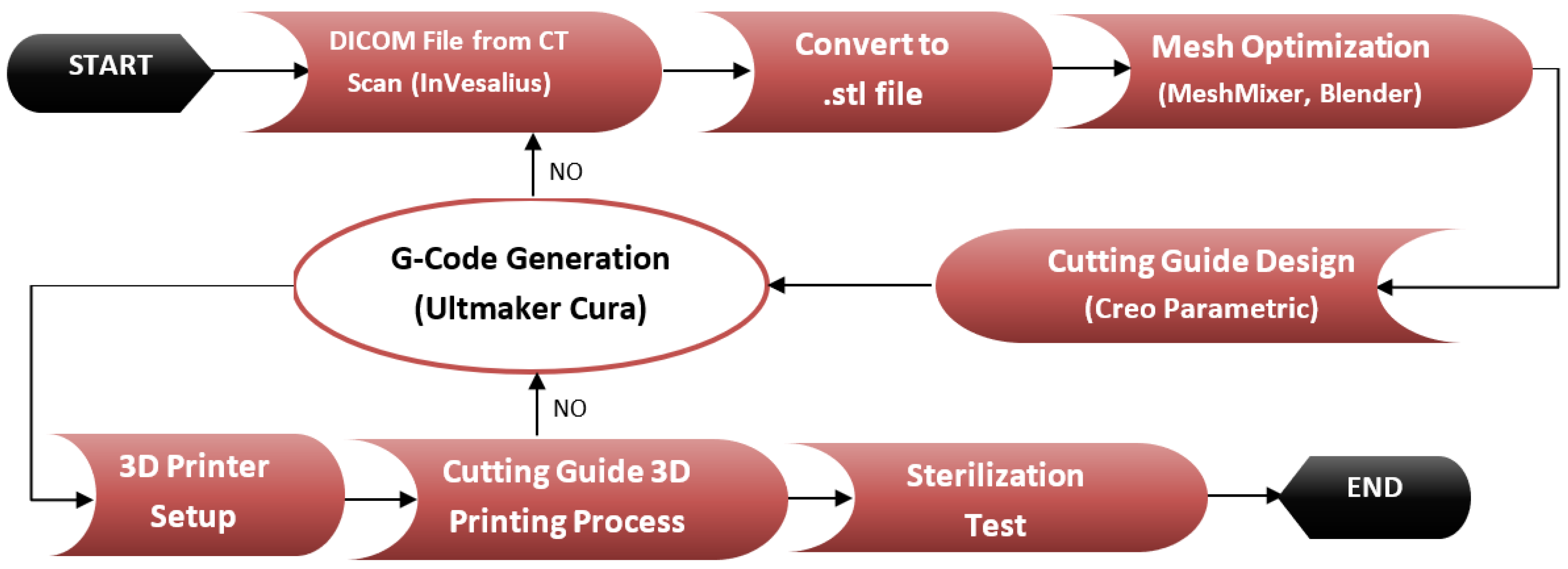 START

DICOM File from CT Scan (InVesalius)

Convert to .stl file

Mesh Optimization (MeshMixer, Blender)

NO

G-Code Generation (Ultmaker Cura)

Cutting Guide Design (Creo Parametric)

NO

3D Printer Setup

Cutting Guide 3D Printing Process

Sterilization Test

END